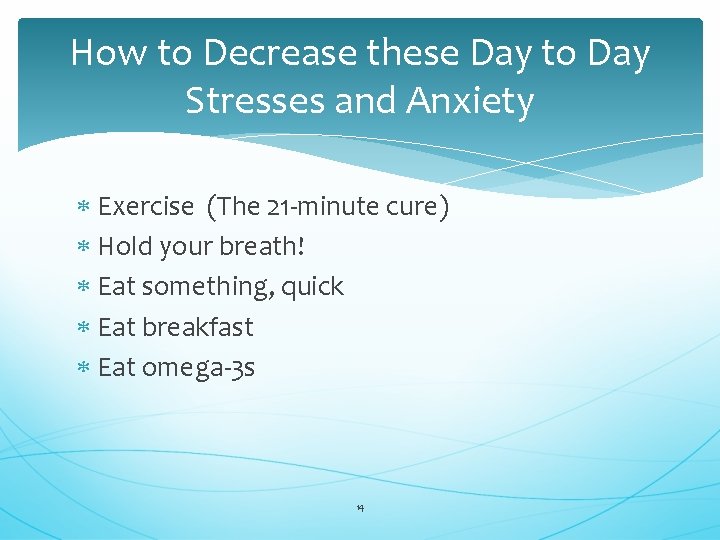 How to Decrease these Day to Day Stresses and Anxiety

* Exercise (The 21-minute cure)
* Hold your breath!
* Eat something, quick
* Eat breakfast
* Eat omega-3s

14